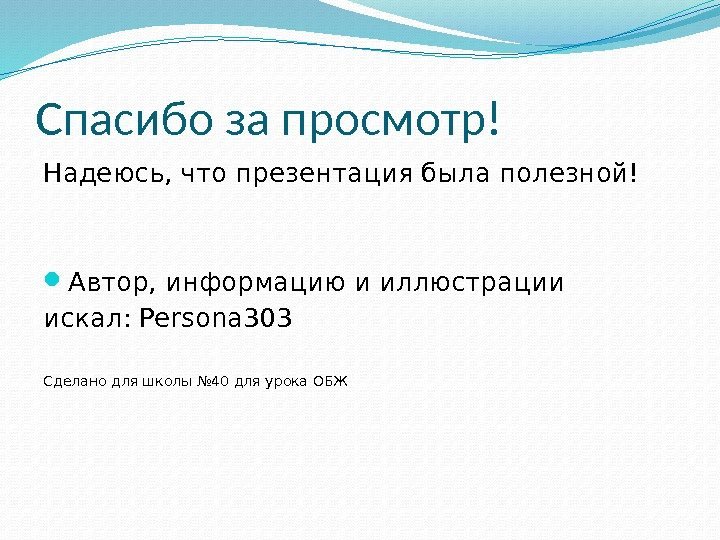 Спасибо за просмотр!

Надеюсь, что презентация была полезной!

Автор, информацию и иллюстрации искал: Persona303

Сделано для школы №40 для урока ОБЖ